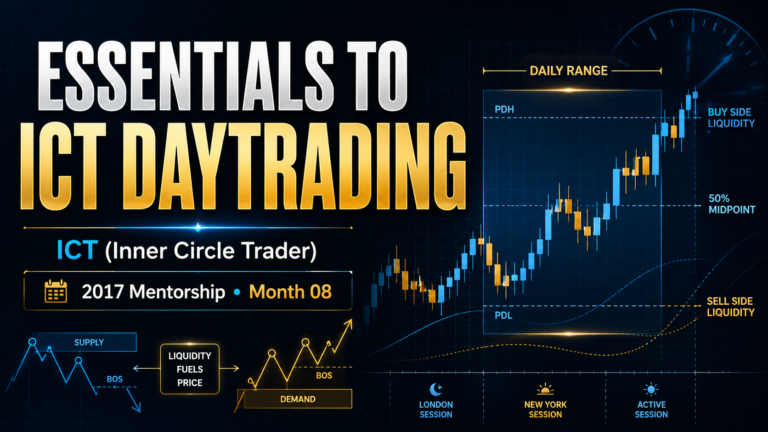 ESSENTIALS TO ICT DAYTRADING

ICT (Inner Circle Trader)

2017 Mentorship • Month 08

SUPPLY

BOS

LIQUIDITY FUELS PRICE

BOS

DEMAND

DAILY RANGE

PDH

BUY SIDE LIQUIDITY

50% MIDPOINT

PDL

SELL SIDE LIQUIDITY

LONDON SESSION

NEW YORK SESSION

ACTIVE SESSION